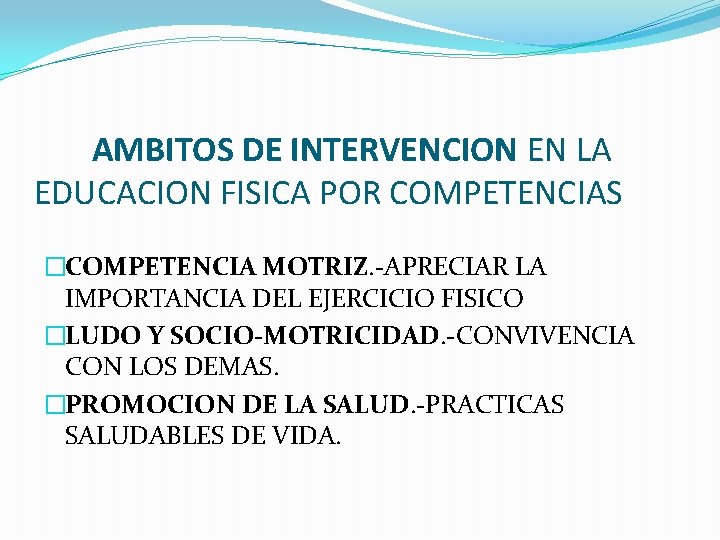 AMBITOS DE INTERVENCION EN LA EDUCACION FISICA POR COMPETENCIAS

□COMPETENCIA MOTRIZ.-APRECIAR LA IMPORTANCIA DEL EJERCICIO FISICO

□LUDO Y SOCIO-MOTRICIDAD.-CONVIVENCIA CON LOS DEMAS.

□PROMOCION DE LA SALUD.-PRACTICAS SALUDABLES DE VIDA.